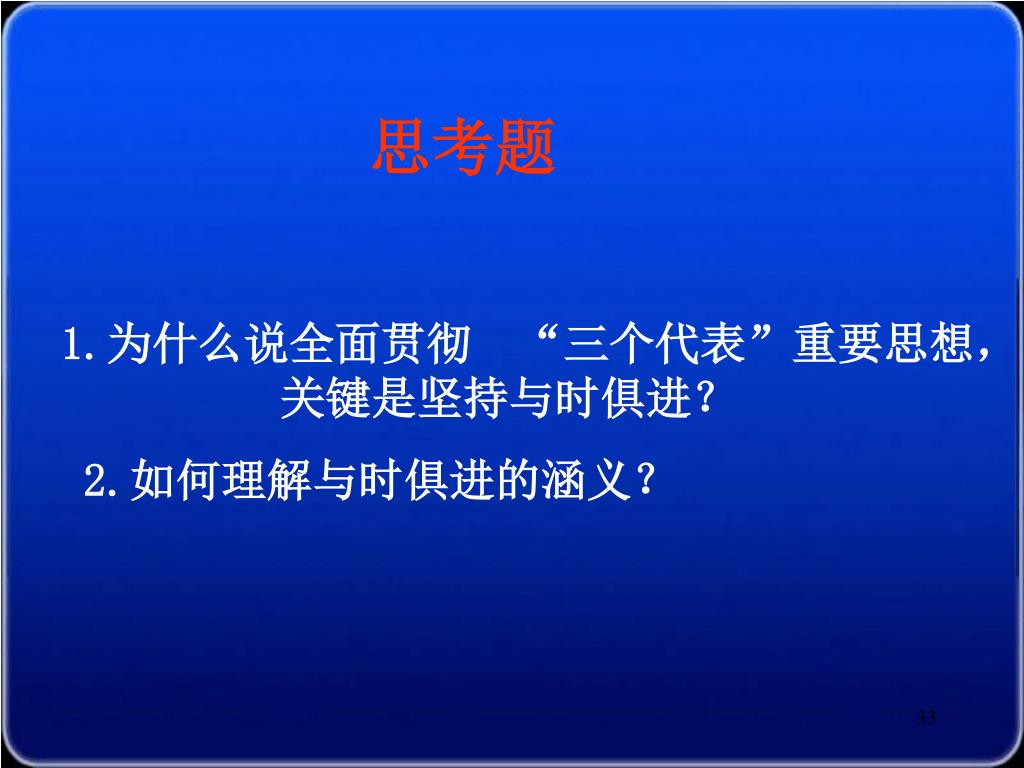 思考题

1.为什么说全面贯彻 “三个代表”重要思想，关键是坚持与时俱进？

2.如何理解与时俱进的涵义？

33